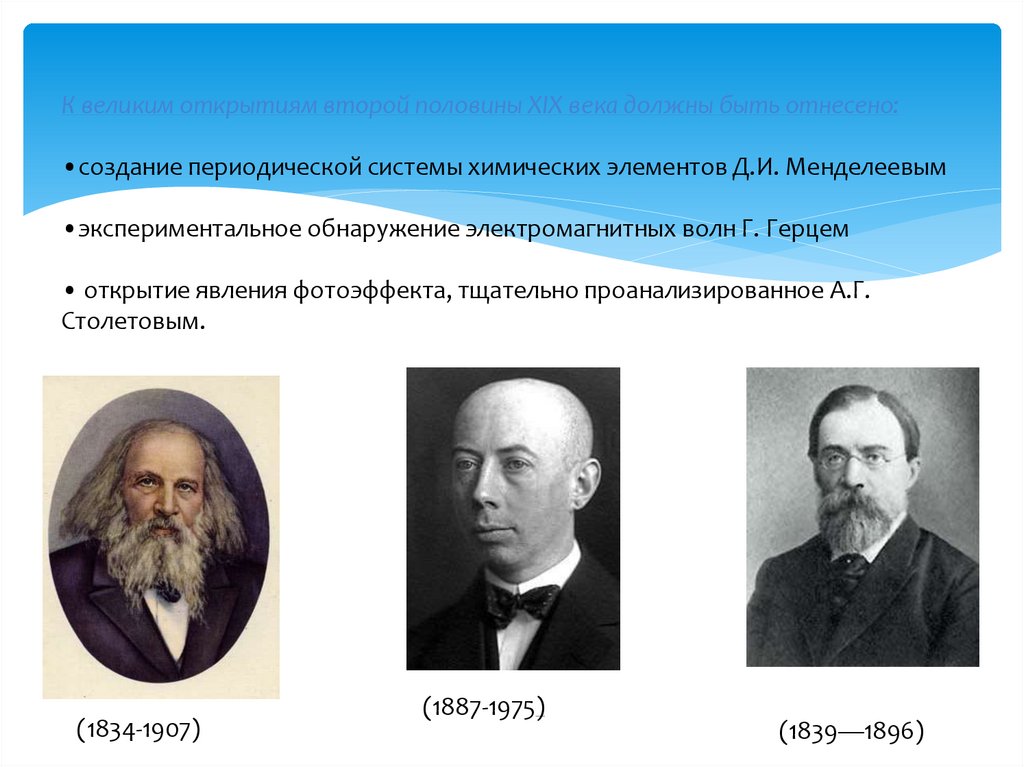 К великим открытиям второй половины XIX века должны быть отнесено:

•создание периодической системы химических элементов Д.И. Менделеевым

•экспериментальное обнаружение электромагнитных волн Г. Герцем

• открытие явления фотоэффекта, тщательно проанализированное А.Г. Столетовым.

(1834-1907)

(1887-1975)

(1839—1896)